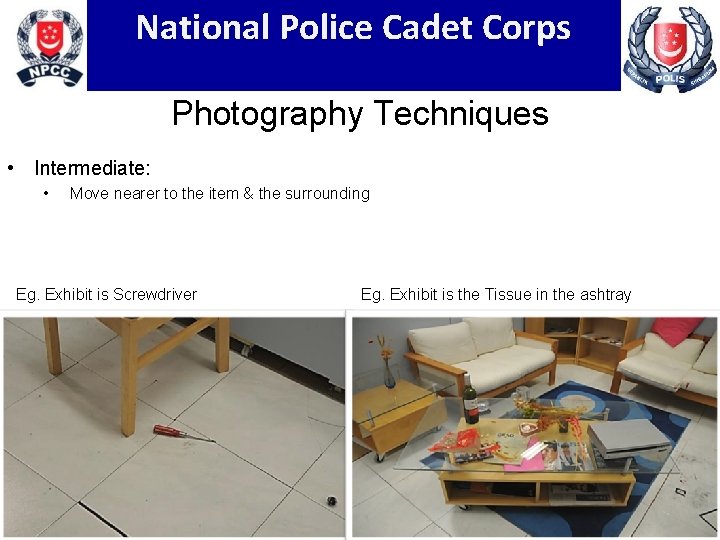 NPCC

National Police Cadet Corps

POLIS

Photography Techniques

• Intermediate:
  • Move nearer to the item & the surrounding

Eg. Exhibit is Screwdriver

Eg. Exhibit is the Tissue in the ashtray